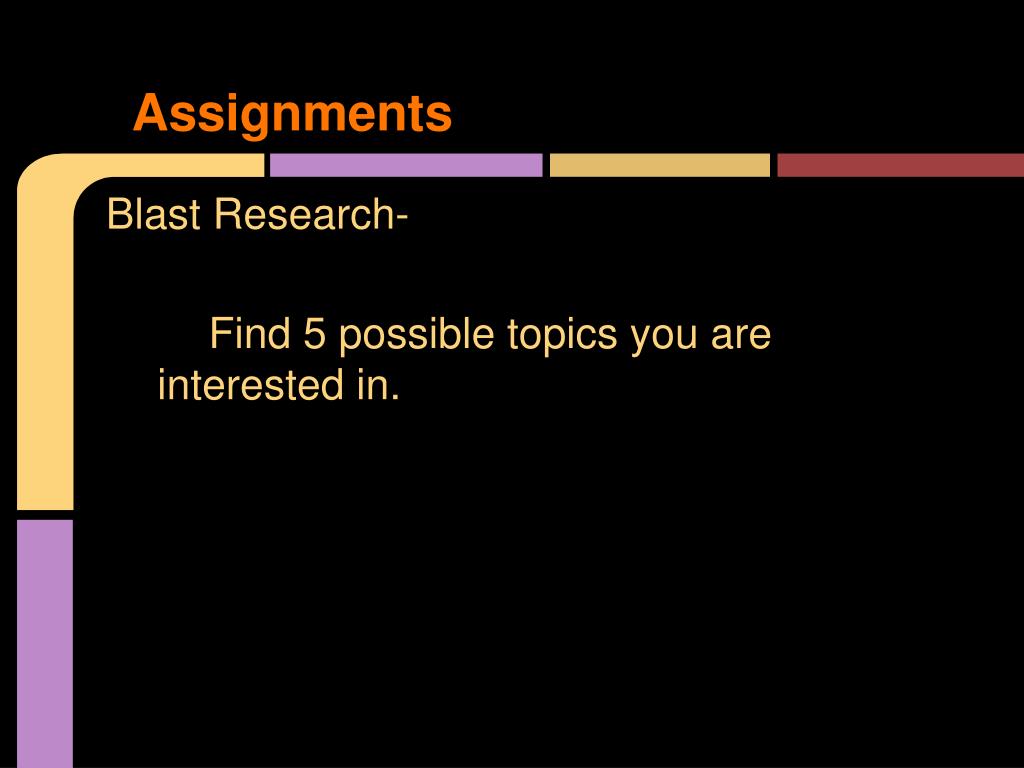 Assignments

Blast Research-

Find 5 possible topics you are interested in.